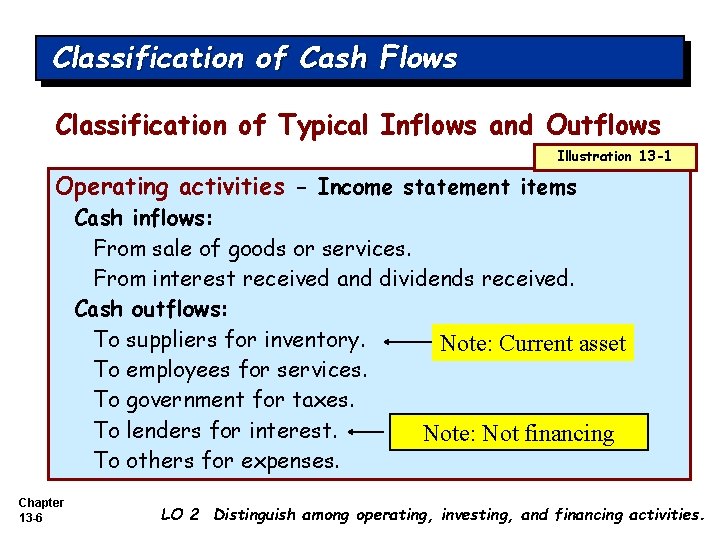 Classification of Cash Flows

Classification of Typical Inflows and Outflows

Illustration 13-1

Operating activities - Income statement items

Cash inflows:

From sale of goods or services.

From interest received and dividends received.

Cash outflows:

To suppliers for inventory.

Note: Current asset

To employees for services.

To government for taxes.

To lenders for interest.

Note: Not financing

To others for expenses.

Chapter 13-6

LO 2 Distinguish among operating, investing, and financing activities.